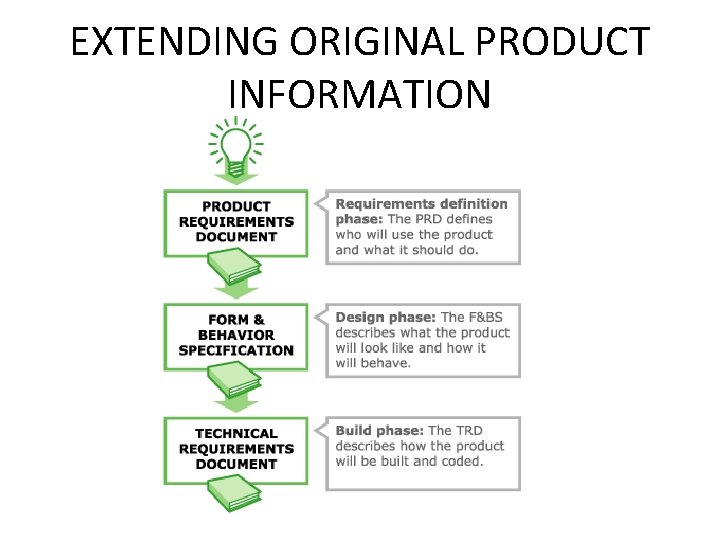 EXTENDING ORIGINAL PRODUCT INFORMATION

PRODUCT REQUIREMENTS DOCUMENT

Requirements definition phase: The PRD defines who will use the product and what it should do.

FORM & BEHAVIOR SPECIFICATION

Design phase: The F&BS describes what the product will look like and how it will behave.

TECHNICAL REQUIREMENTS DOCUMENT

Build phase: The TRD describes how the product will be built and coded.